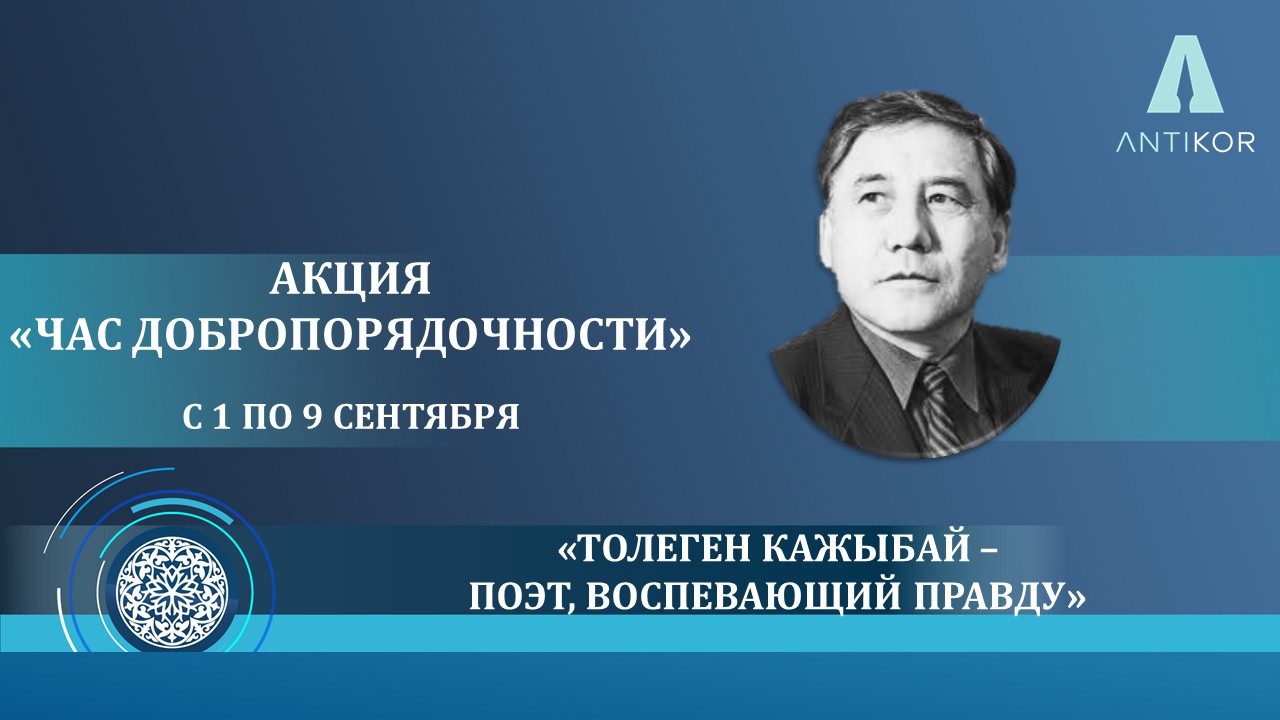 ANTIKOR

АКЦИЯ
«ЧАС ДОБРОПОРЯДОЧНОСТИ»

С 1 ПО 9 СЕНТЯБРЯ

«ТОЛЕГЕН КАЖЫБАЙ –
ПОЭТ, ВОСПЕВАЮЩИЙ ПРАВДУ»